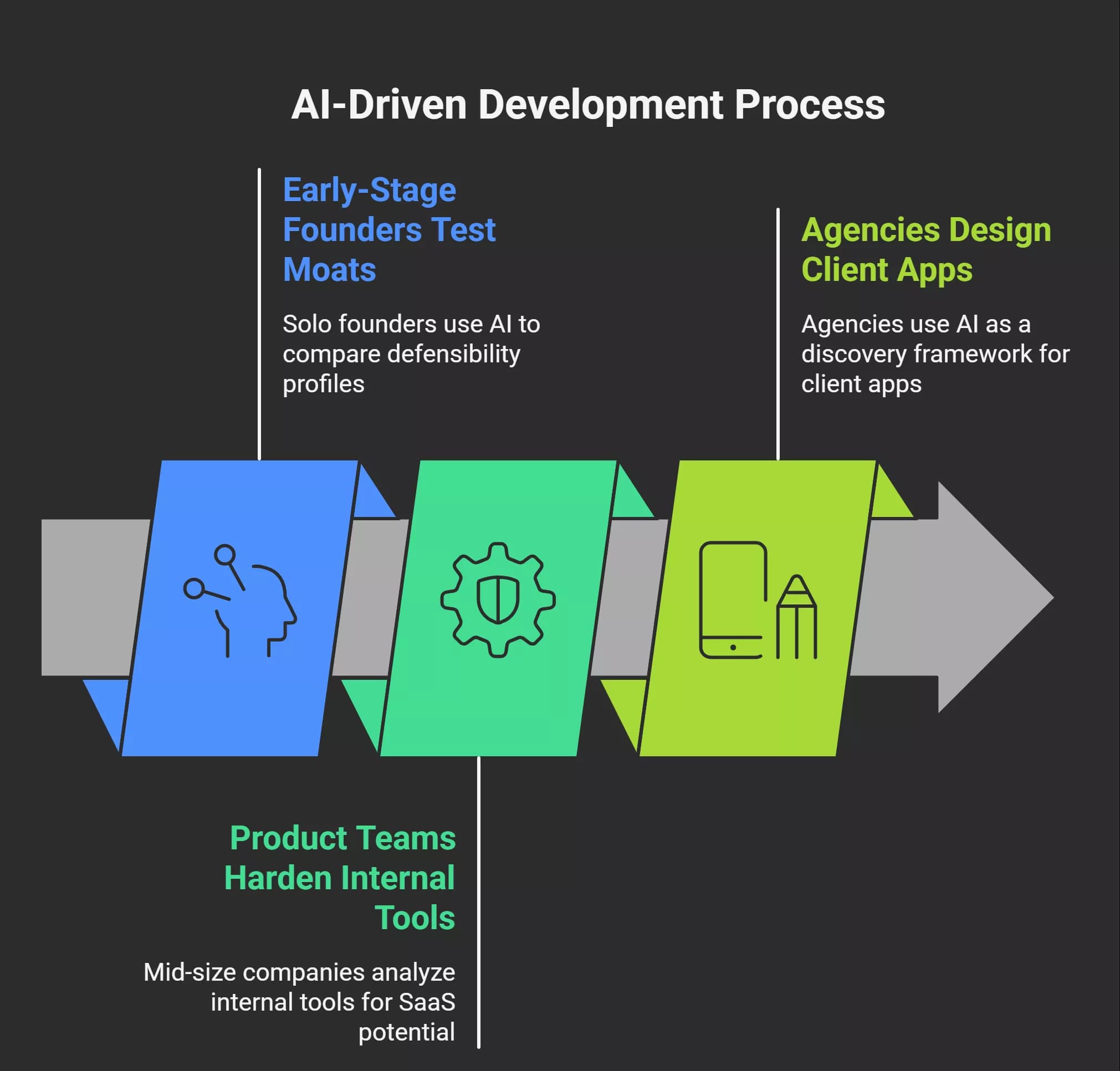 AI-Driven Development Process

Early-Stage Founders Test Moats

Solo founders use AI to compare defensibility profiles

Agencies Design Client Apps

Agencies use AI as a discovery framework for client apps

Product Teams Harden Internal Tools

Mid-size companies analyze internal tools for SaaS potential